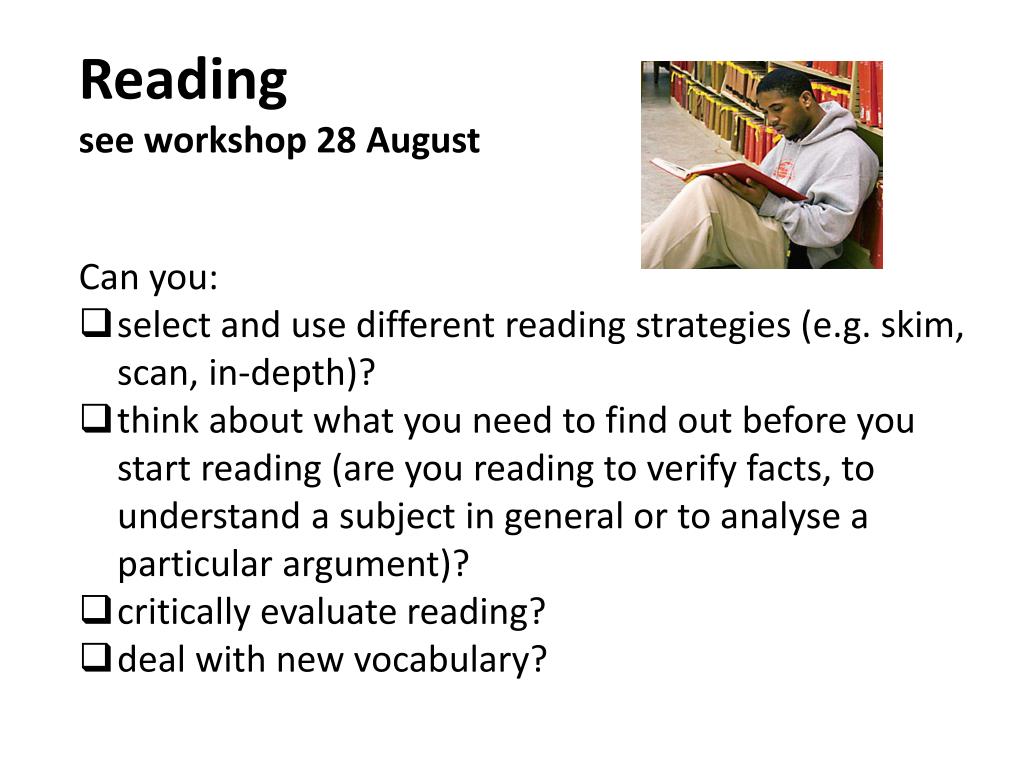 Reading
see workshop 28 August

Can you:
❑ select and use different reading strategies (e.g. skim, scan, in-depth)?
❑ think about what you need to find out before you start reading (are you reading to verify facts, to understand a subject in general or to analyse a particular argument)?
❑ critically evaluate reading?
❑ deal with new vocabulary?